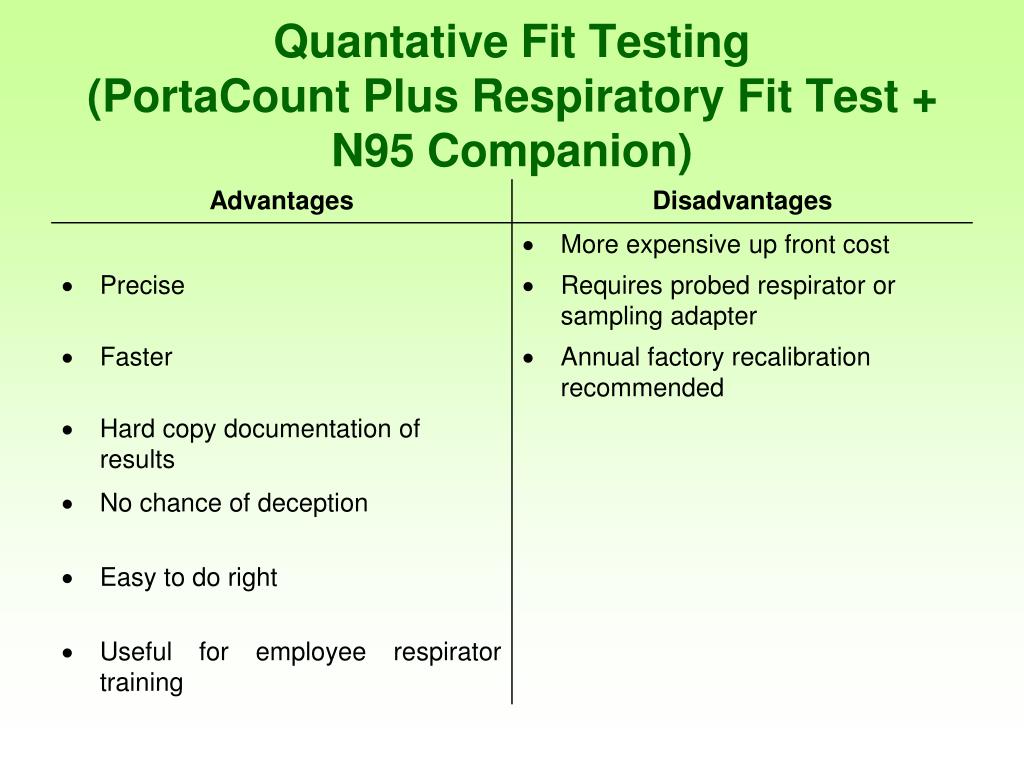 Quantative Fit Testing
(PortaCount Plus Respiratory Fit Test + N95 Companion)

| Advantages | Disadvantages |
|---|---|
| | • More expensive up front cost |
| • Precise | • Requires probed respirator or sampling adapter |
| • Faster | • Annual factory recalibration recommended |
| • Hard copy documentation of results | |
| • No chance of deception | |
| • Easy to do right | |
| • Useful for employee respirator training | |